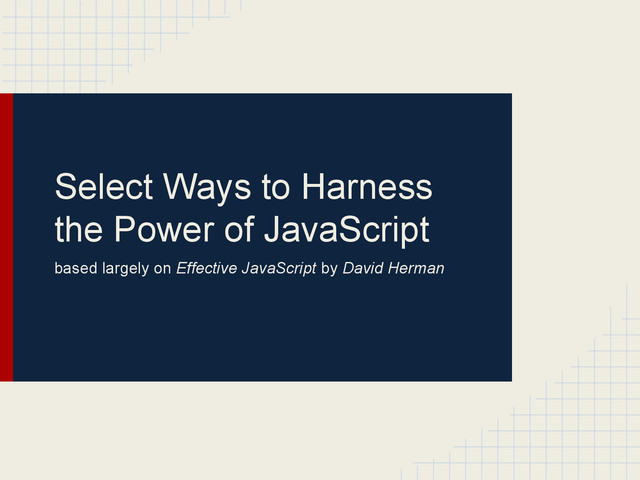 Select Ways to Harness the Power of JavaScript

based largely on Effective JavaScript by David Herman